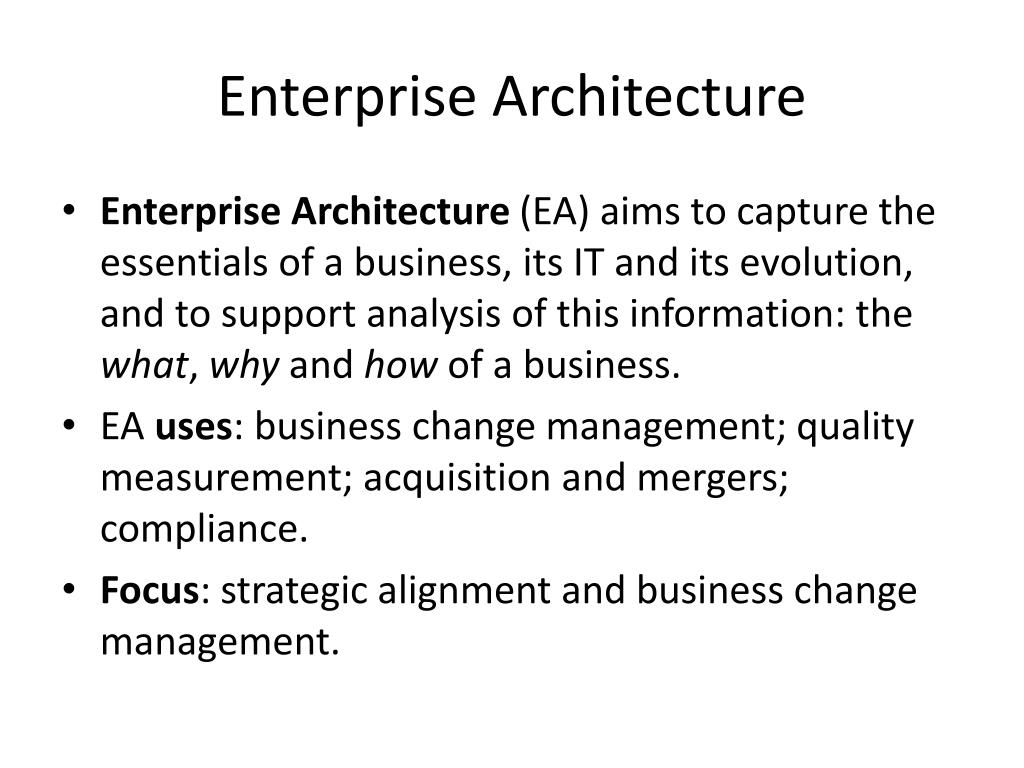 Enterprise Architecture

• Enterprise Architecture (EA) aims to capture the essentials of a business, its IT and its evolution, and to support analysis of this information: the what, why and how of a business.
• EA uses: business change management; quality measurement; acquisition and mergers; compliance.
• Focus: strategic alignment and business change management.